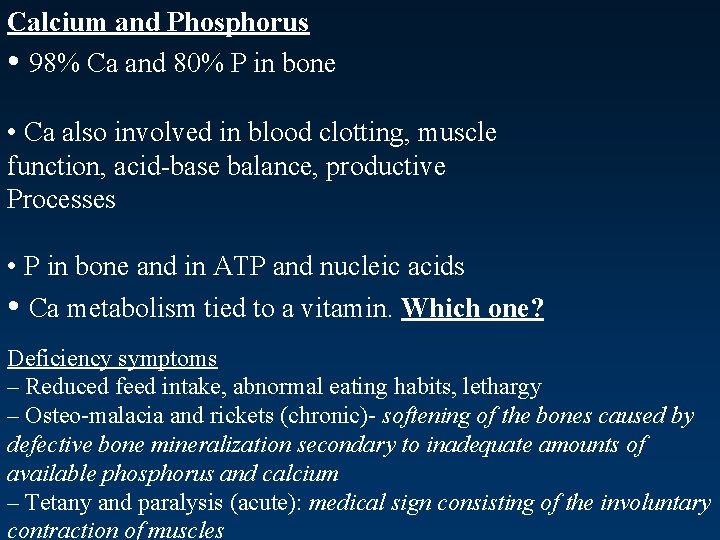 Calcium and Phosphorus

• 98% Ca and 80% P in bone

• Ca also involved in blood clotting, muscle function, acid-base balance, productive Processes

• P in bone and in ATP and nucleic acids

• Ca metabolism tied to a vitamin. Which one?

Deficiency symptoms
– Reduced feed intake, abnormal eating habits, lethargy
– Osteo-malacia and rickets (chronic)- softening of the bones caused by defective bone mineralization secondary to inadequate amounts of available phosphorus and calcium
– Tetany and paralysis (acute): medical sign consisting of the involuntary contraction of muscles